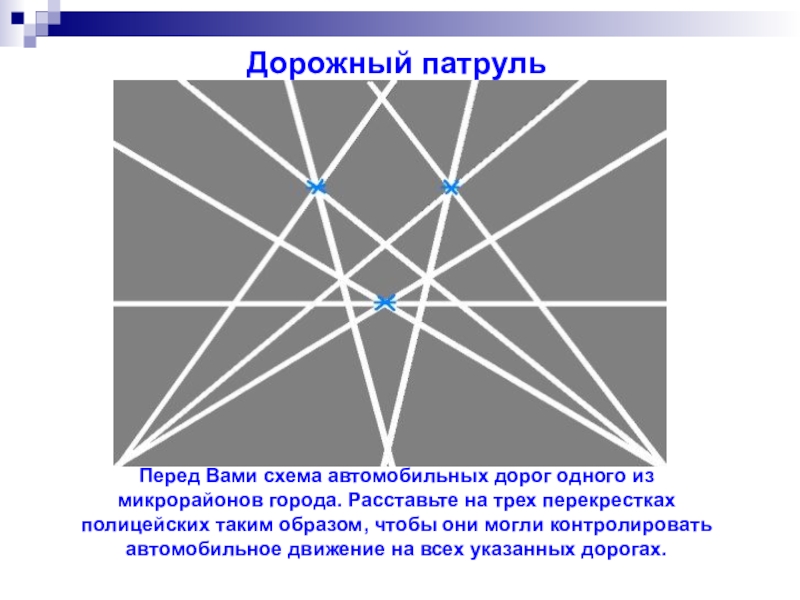 Дорожный патруль

Перед Вами схема автомобильных дорог одного из микрорайонов города. Расставьте на трех перекрестках полицейских таким образом, чтобы они могли контролировать автомобильное движение на всех указанных дорогах.